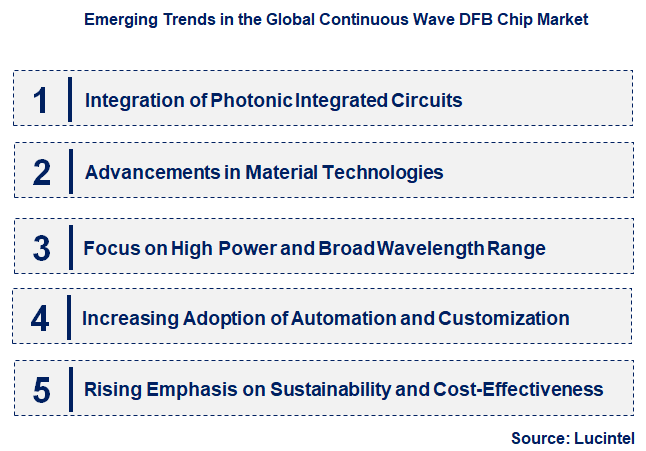 Emerging Trends in the Global Continuous Wave DFB Chip Market

1 Integration of Photonic Integrated Circuits

2 Advancements in Material Technologies

3 Focus on High Power and Broad Wavelength Range

4 Increasing Adoption of Automation and Customization

5 Rising Emphasis on Sustainability and Cost-Effectiveness

Source: Lucintel